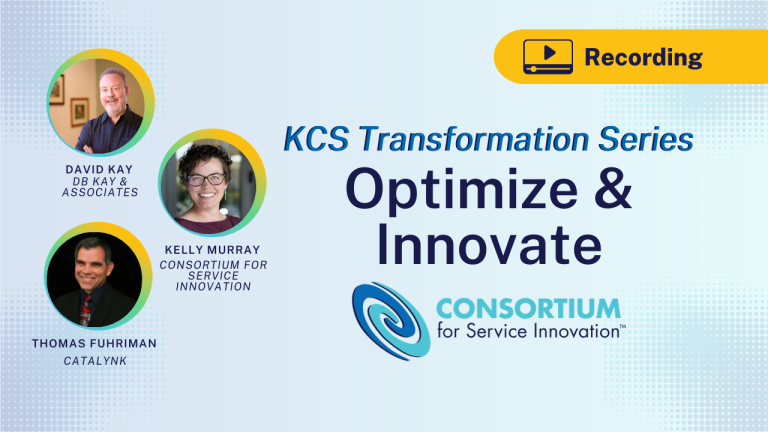 Recording

DAVID KAY
DB KAY & ASSOCIATES

KELLY MURRAY
CONSORTIUM FOR SERVICE INNOVATION

THOMAS FUHRIMAN
CATALYNK

KCS Transformation Series
Optimize & Innovate

CONSORTIUM
for Service Innovation™